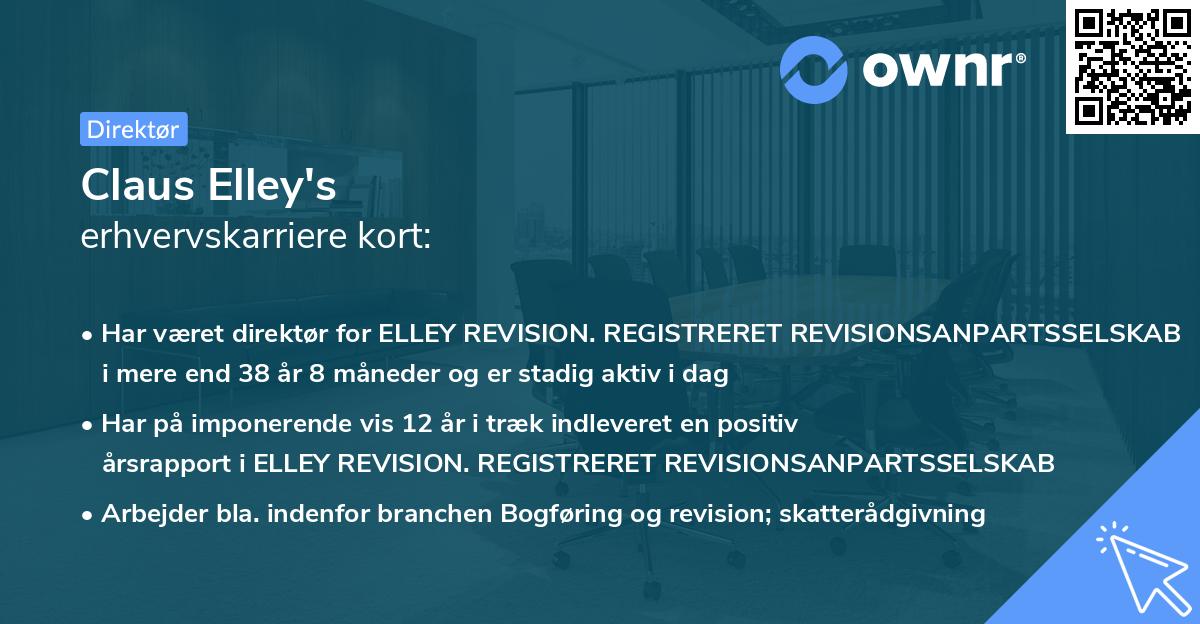 ownr®

Direktør

Claus Elley's
erhvervskarriere kort:

• Har været direktør for ELLEY REVISION. REGISTRERET REVISIONSANPARTSSELSKAB i mere end 38 år 8 måneder og er stadig aktiv i dag

• Har på imponerende vis 12 år i træk indleveret en positiv årsrapport i ELLEY REVISION. REGISTRERET REVISIONSANPARTSSELSKAB

• Arbejder bla. indenfor branchen Bogføring og revision; skatterådgivning